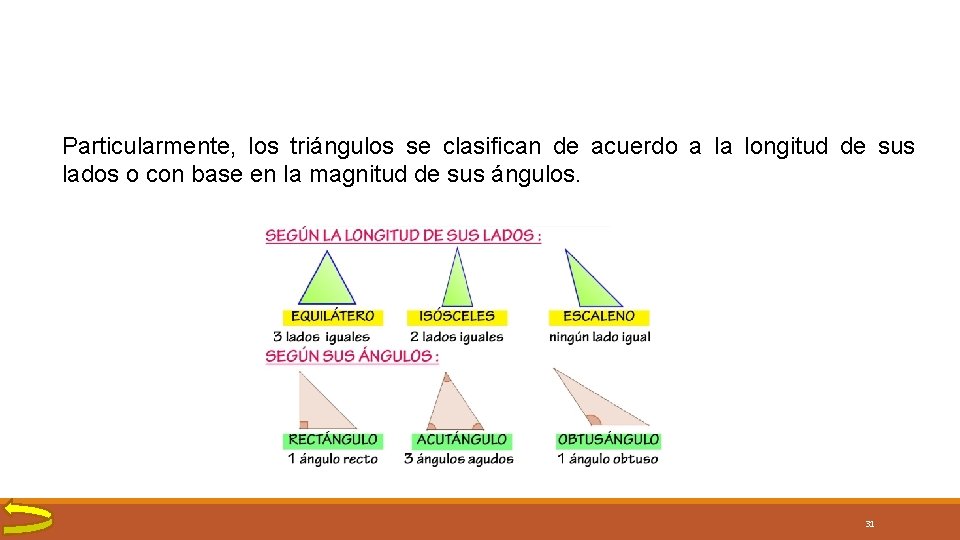 Particularmente, los triángulos se clasifican de acuerdo a la longitud de sus lados o con base en la magnitud de sus ángulos.

SEGÚN LA LONGITUD DE SUS LADOS :

EQUILÁTERO
3 lados iguales

ISÓSCELES
2 lados iguales

ESCALENO
ningún lado igual

SEGÚN SUS ÁNGULOS :

RECTÁNGULO
1 ángulo recto

ACUTÁNGULO
3 ángulos agudos

OBTUSÁNGULO
1 ángulo obtuso

31